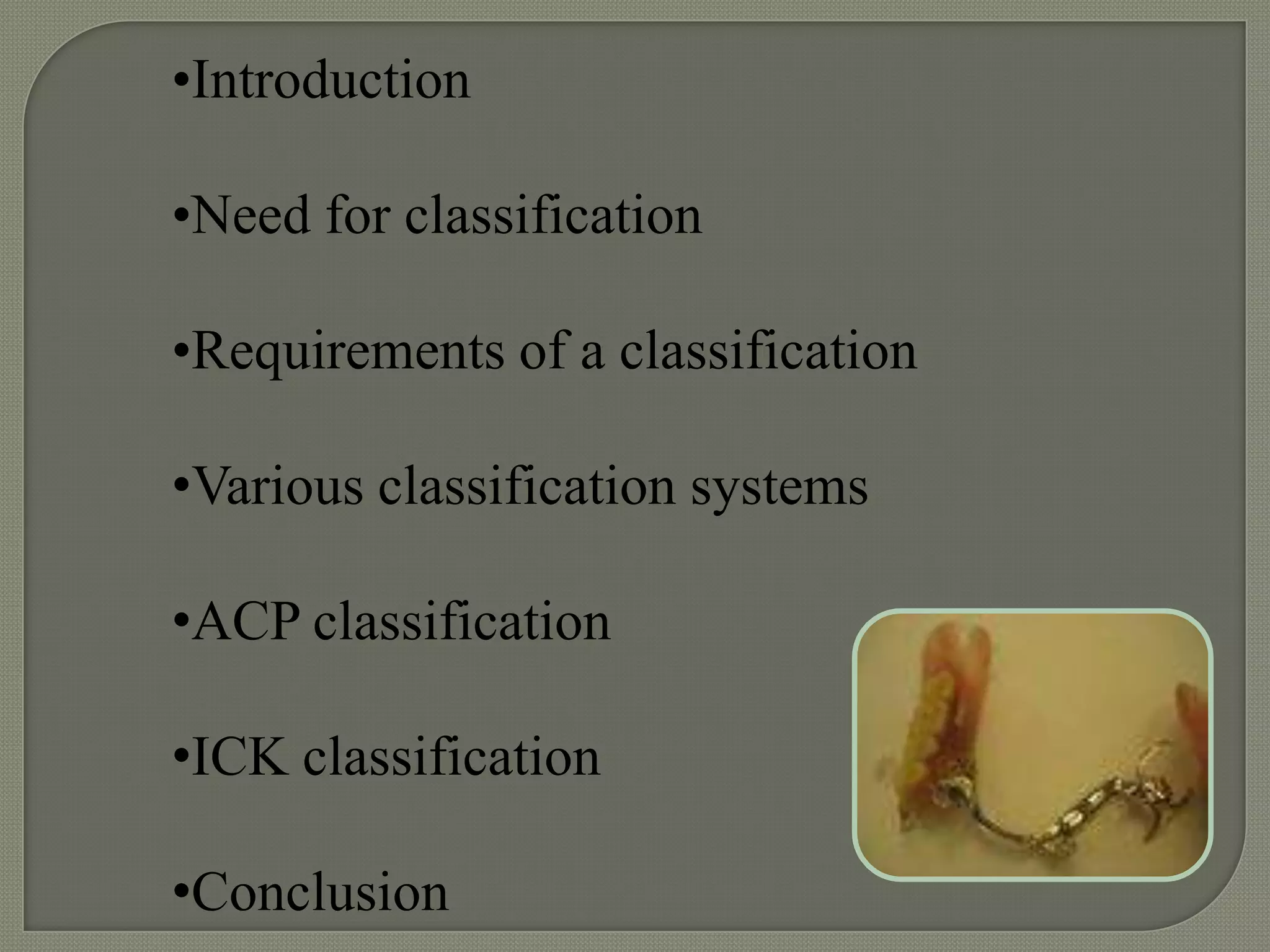 •Introduction

•Need for classification

•Requirements of a classification

•Various classification systems

•ACP classification

•ICK classification

•Conclusion